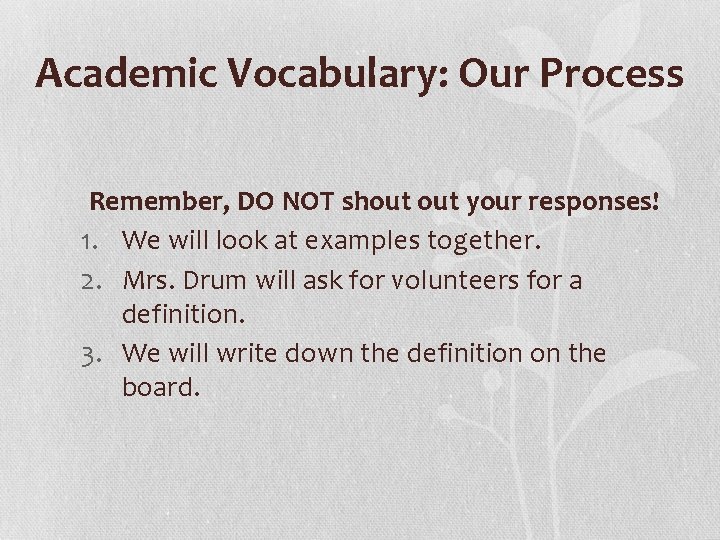 Academic Vocabulary: Our Process

Remember, DO NOT shout out your responses!

1. We will look at examples together.
2. Mrs. Drum will ask for volunteers for a definition.
3. We will write down the definition on the board.